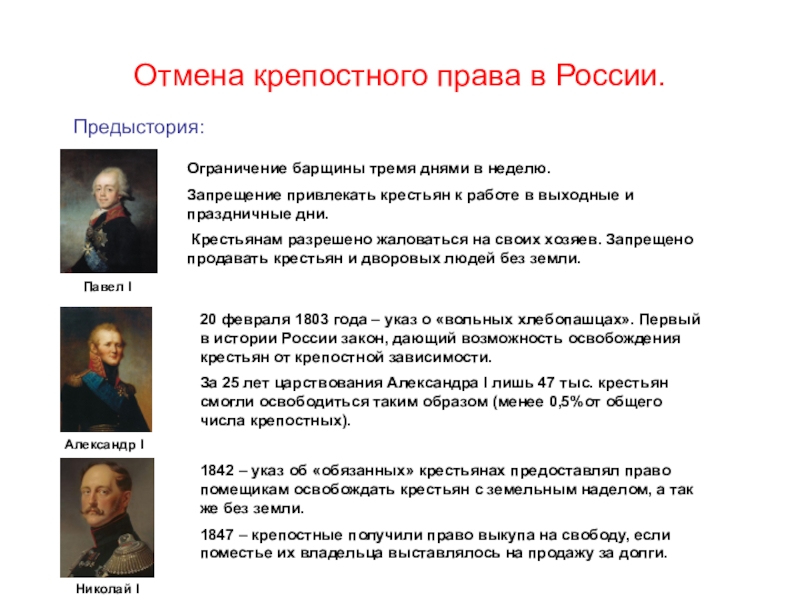 Отмена крепостного права в России.

Предыстория:

Ограничение барщины тремя днями в неделю.

Запрещение привлекать крестьян к работе в выходные и праздничные дни.

Крестьянам разрешено жаловаться на своих хозяев. Запрещено продавать крестьян и дворовых людей без земли.

Павел I

20 февраля 1803 года – указ о «вольных хлебопашцах». Первый в истории России закон, дающий возможность освобождения крестьян от крепостной зависимости.

За 25 лет царствования Александра I лишь 47 тыс. крестьян смогли освободиться таким образом (менее 0,5%от общего числа крепостных).

Александр I

1842 – указ об «обязанных» крестьянах предоставлял право помещикам освобождать крестьян с земельным наделом, а так же без земли.

1847 – крепостные получили право выкупа на свободу, если поместье их владельца выставлялось на продажу за долги.

Николай I